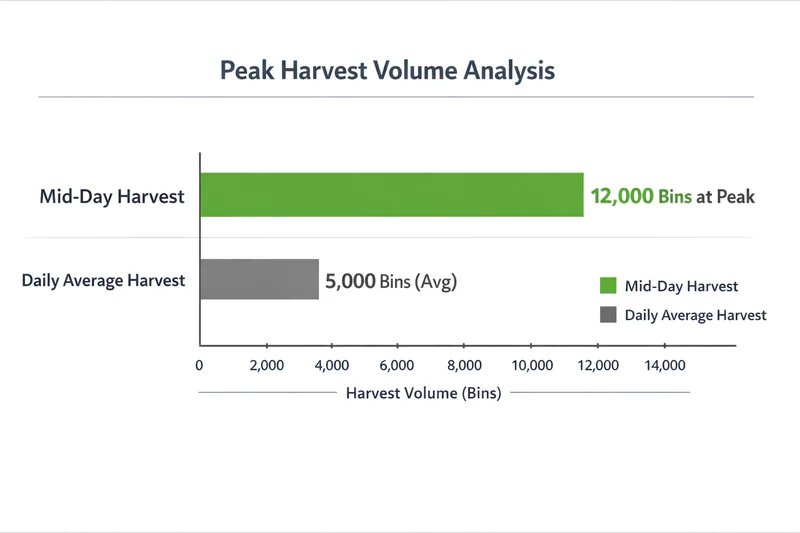 Peak Harvest Volume Analysis

Mid-Day Harvest

12,000 Bins at Peak

Daily Average Harvest

5,000 Bins (Avg)

Mid-Day Harvest

Daily Average Harvest

0
2,000
4,000
6,000
8,000
10,000
12,000
14,000

Harvest Volume (Bins)